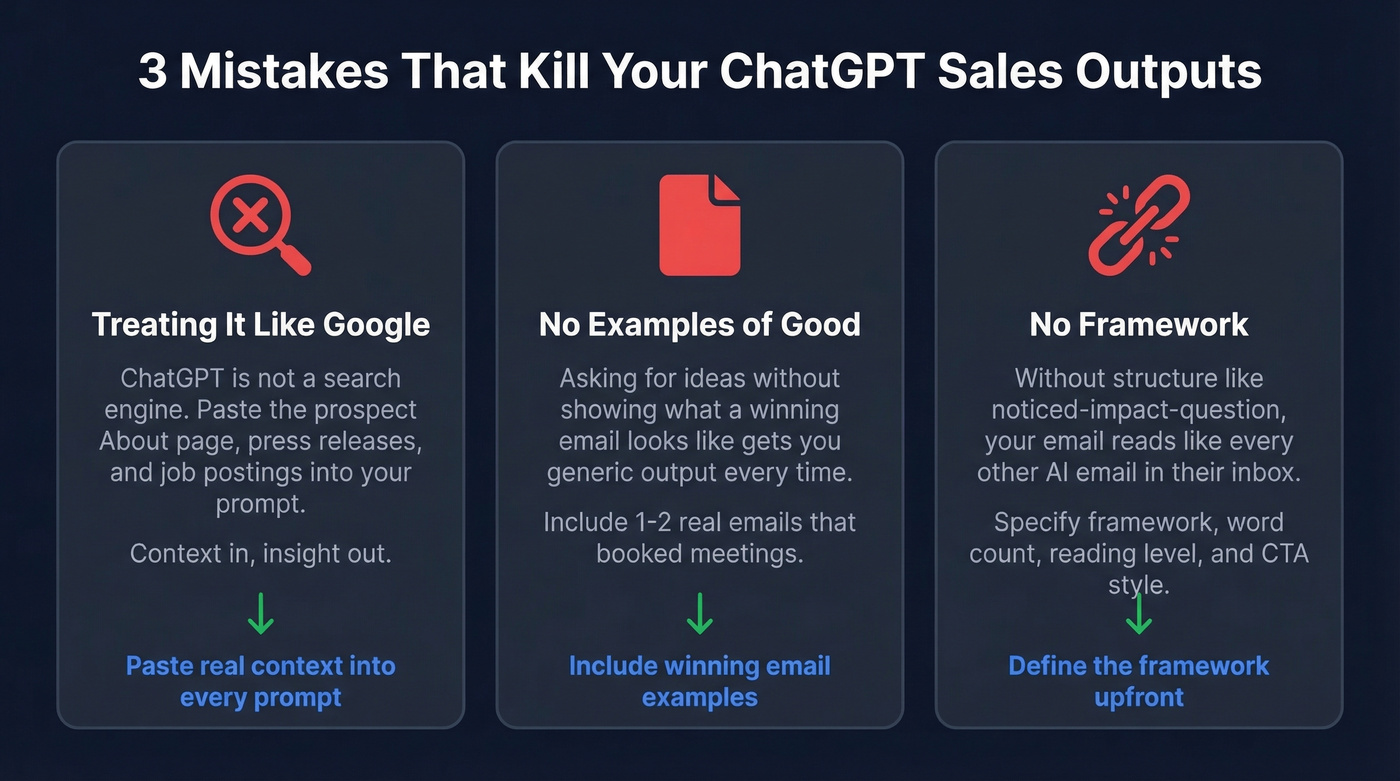 3 Mistakes That Kill Your ChatGPT Sales Outputs

Treating It Like Google

ChatGPT is not a search engine. Paste the prospect About page, press releases, and job postings into your prompt.

Context in, insight out.

Paste real context into every prompt

No Examples of Good

Asking for ideas without showing what a winning email looks like gets you generic output every time.

Include 1-2 real emails that booked meetings.

Include winning email examples

No Framework

Without structure like noticed-impact-question, your email reads like every other AI email in their inbox.

Specify framework, word count, reading level, and CTA style.

Define the framework upfront